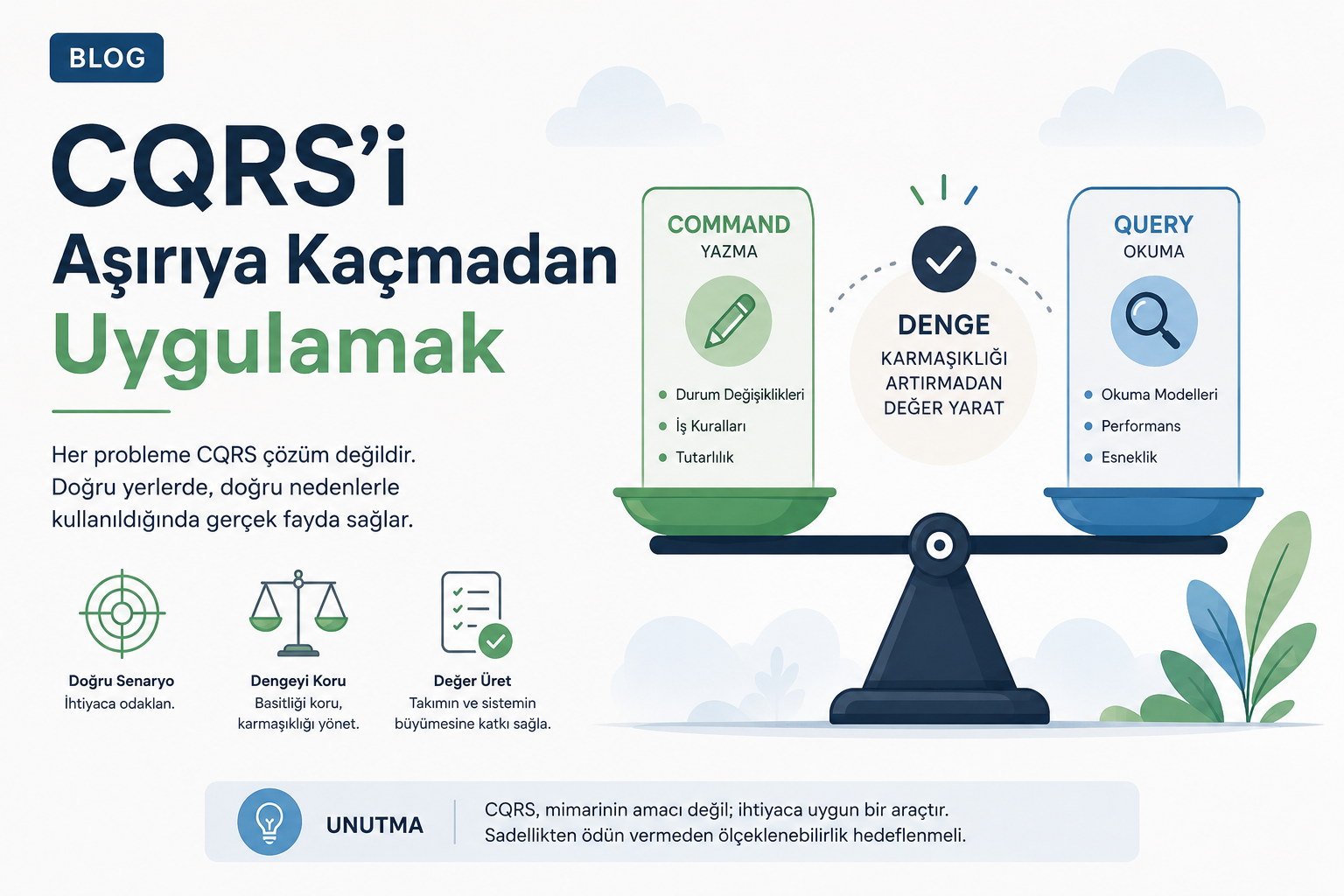 BLOG

CQRS'i
Aşırıya Kaçmadan
Uygulamak

Her probleme CQRS çözüm değildir. Doğru yerlerde, doğru nedenlerle kullanıldığında gerçek fayda sağlar.

Doğru Senaryo
İhtiyaca odaklan.

Dengeyi Koru
Basitliği koru, karmaşıklığı yönet.

Değer Üret
Takımın ve sistemin büyümesine katkı sağla.

COMMAND
YAZMA

Durum Değişiklikleri
İş Kuralları
Tutarlılık

DENGE
KARMAŞIKLIĞI ARTIRMADAN DEĞER YARAT

QUERY
OKUMA

Okuma Modelleri
Performans
Esneklik

UNUTMA

CQRS, mimarinin amacı değil; ihtiyaca uygun bir araçtır.
Sadellikten ödün vermeden ölçeklenebilirlik hedeflenmeli.